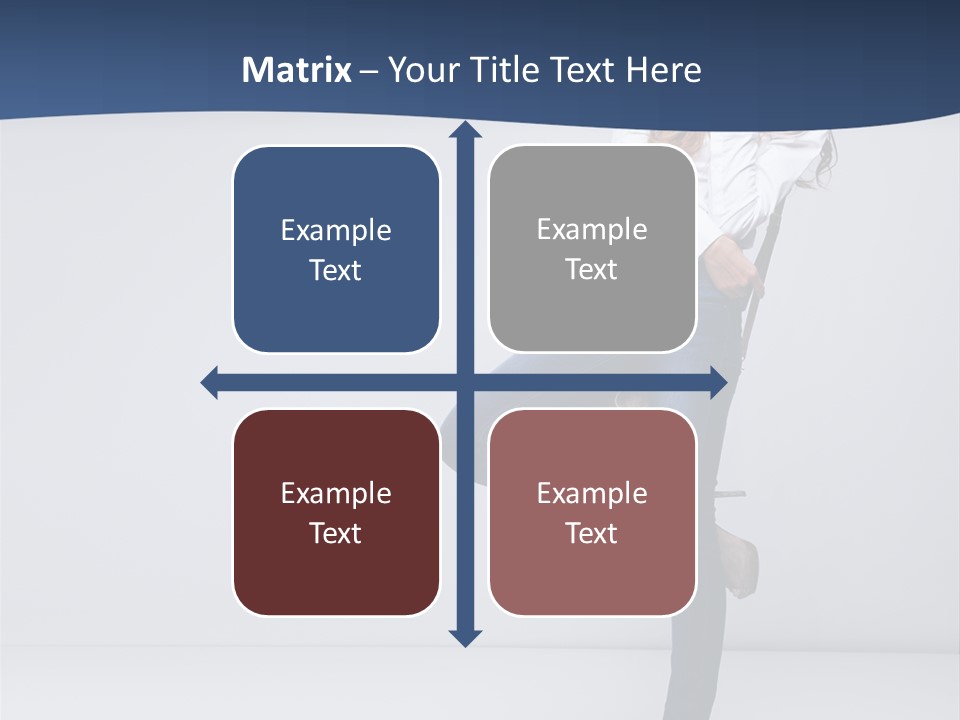 Matrix – Your Title Text Here

Example Text

Example Text

Example Text

Example Text